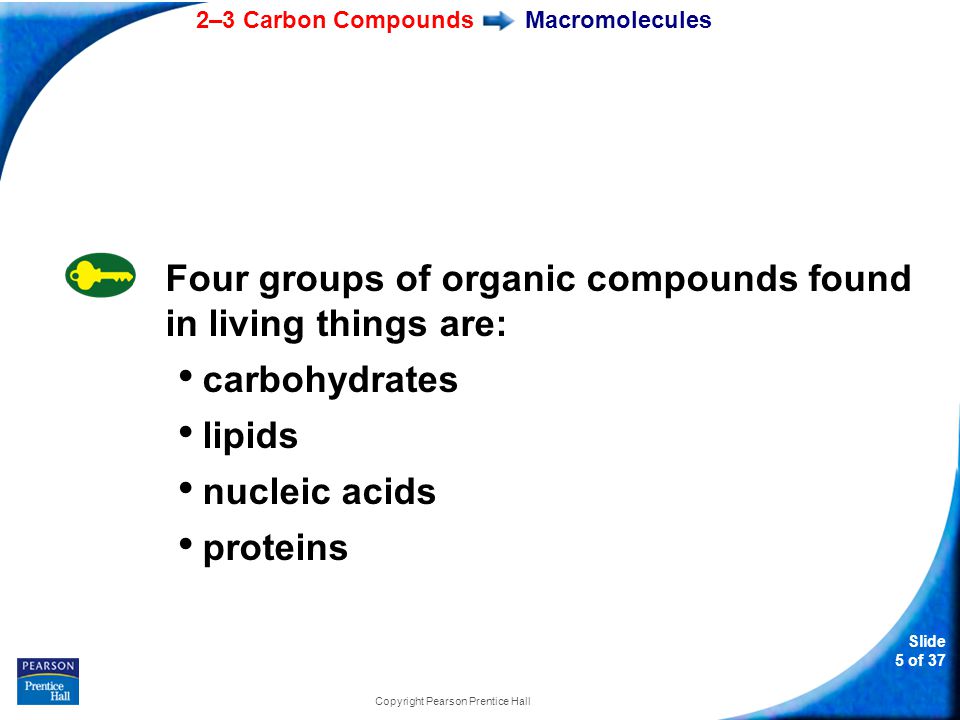 2–3 Carbon Compounds Macromolecules

Four groups of organic compounds found in living things are:

• carbohydrates
• lipids
• nucleic acids
• proteins

PEARSON
Prentice Hall

Copyright Pearson Prentice Hall

Slide 5 of 37